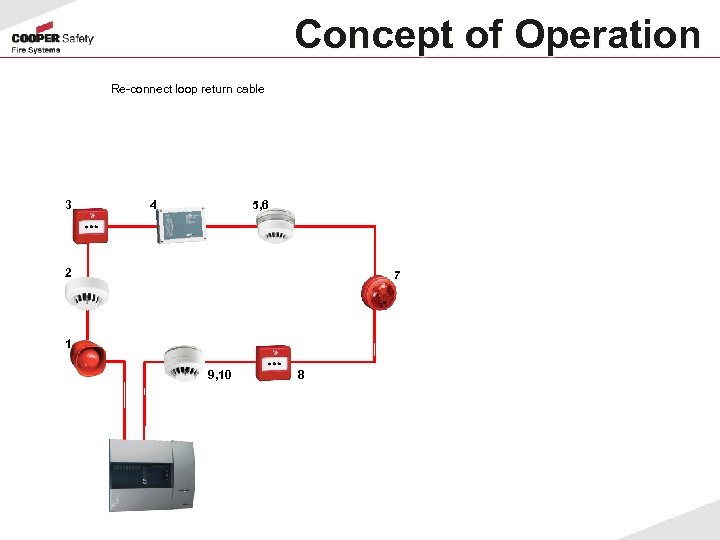 COOPER Safety
Fire Systems

Concept of Operation

Re-connect loop return cable

3

4

5,6

2

7

1

9,10

8